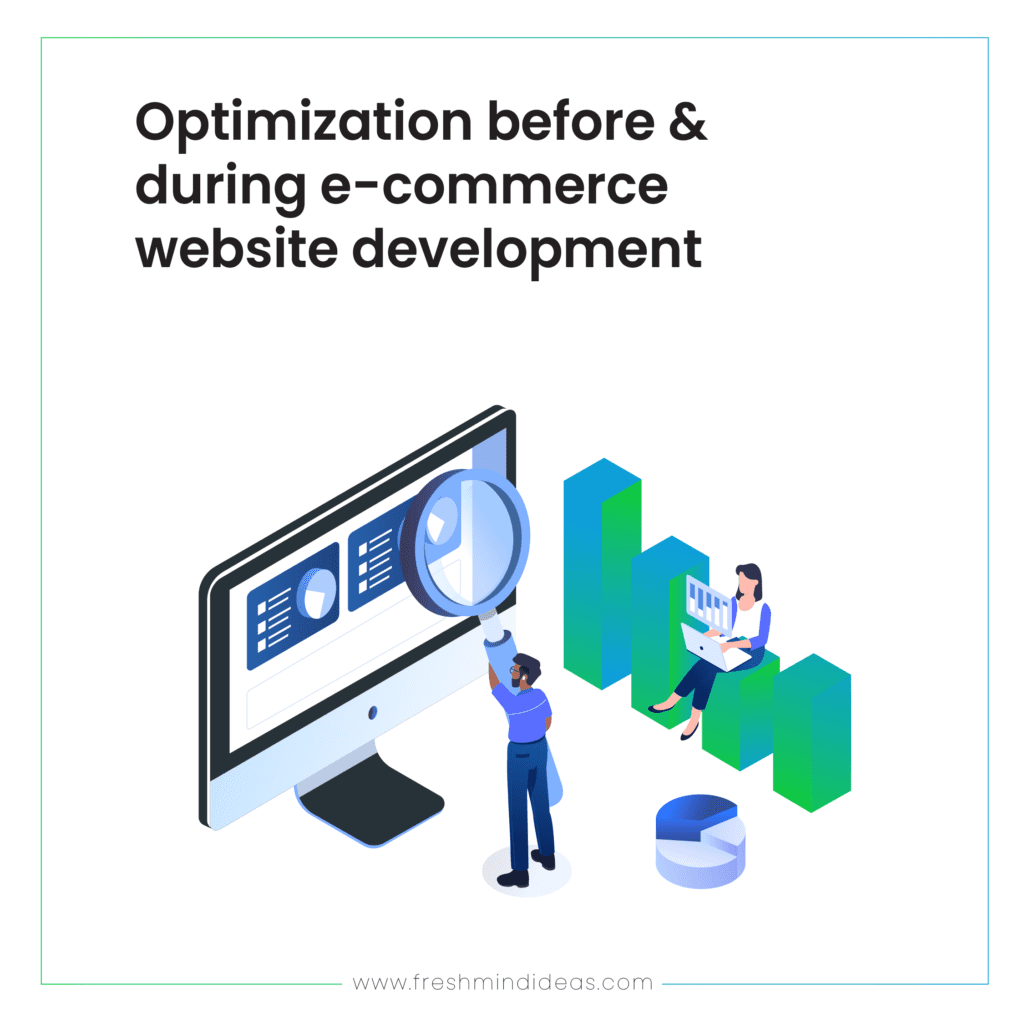 Optimization before & during e-commerce website development

www.freshmindideas.com